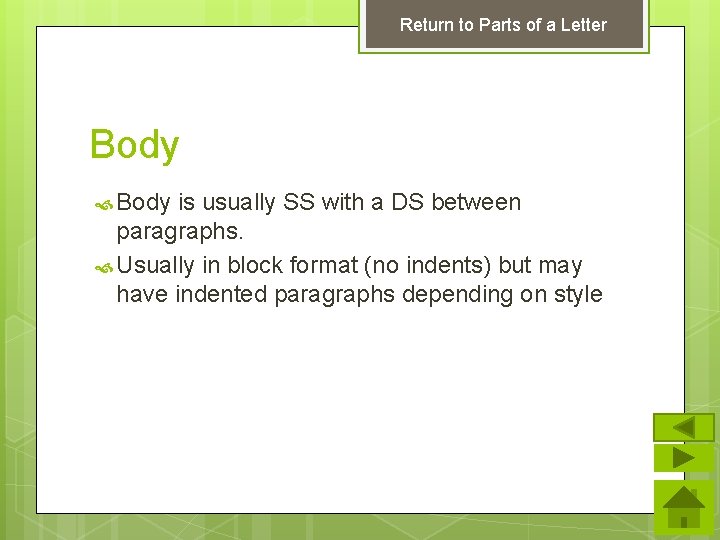 Return to Parts of a Letter

Body

Body is usually SS with a DS between paragraphs.

Usually in block format (no indents) but may have indented paragraphs depending on style